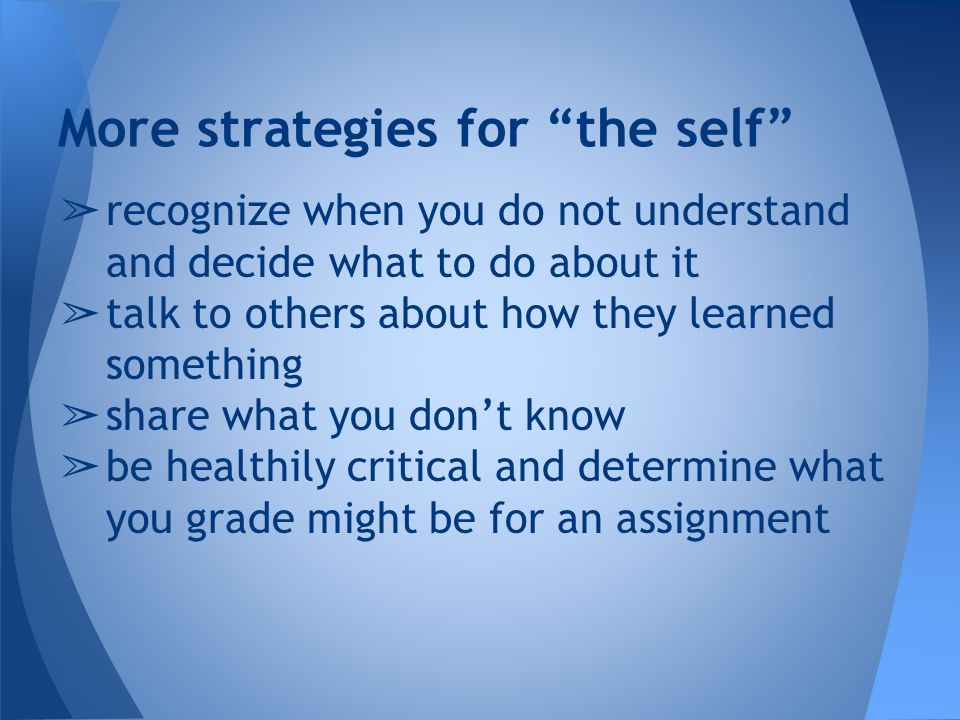 More strategies for “the self”

➢ recognize when you do not understand and decide what to do about it
➢ talk to others about how they learned something
➢ share what you don’t know
➢ be healthily critical and determine what you grade might be for an assignment